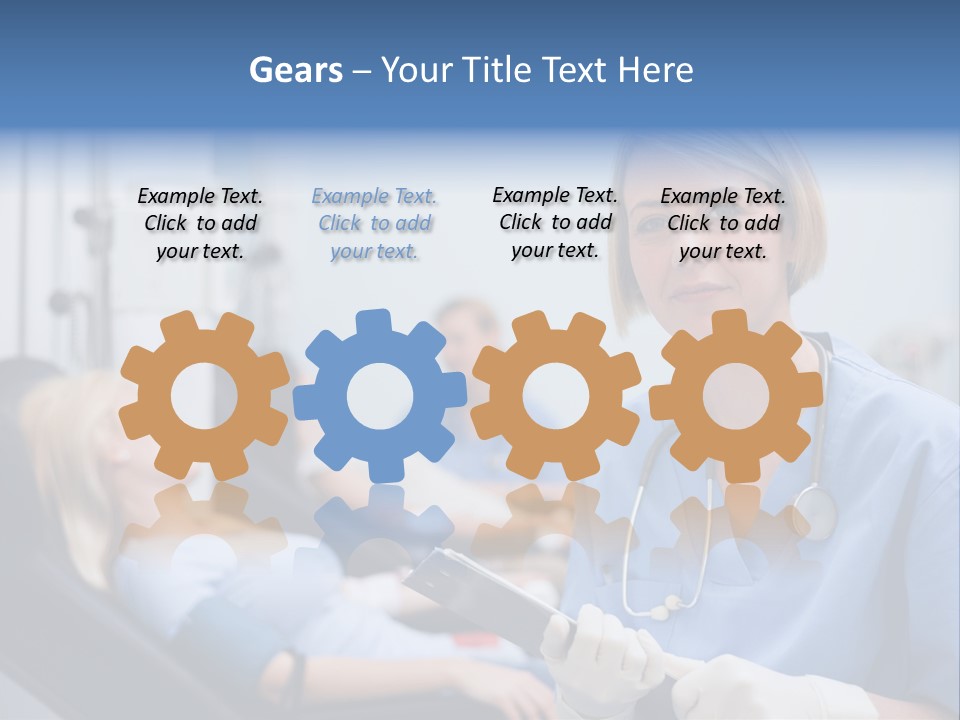 Gears – Your Title Text Here

Example Text. Click to add your text.

Example Text. Click to add your text.

Example Text. Click to add your text.

Example Text. Click to add your text.